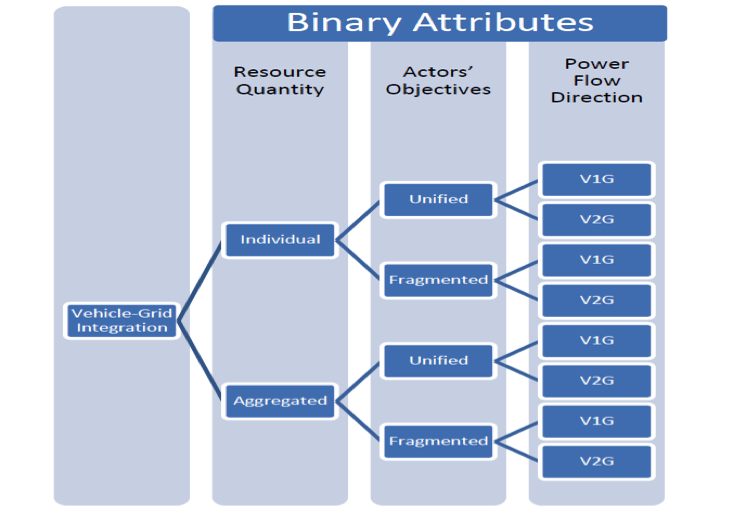 Binary Attributes

Resource Quantity

Actors' Objectives

Power Flow Direction

Vehicle-Grid Integration

Individual

Aggregated

Unified

Fragmented

Unified

Fragmented

V1G

V2G

V1G

V2G

V1G

V2G

V1G

V2G